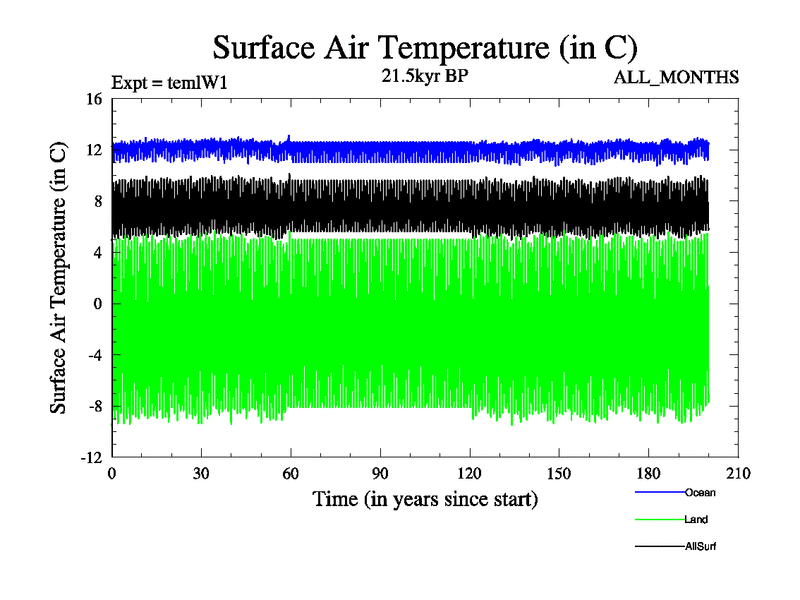 Surface Air Temperature (in C)

Expt = temlW1

21.5kyr BP

ALL_MONTHS

Surface Air Temperature (in C)

16
12
8
4
0
-4
-8
-12

0 30 60 90 120 150 180 210

Time (in years since start)

Ocean
Land
AllSurf